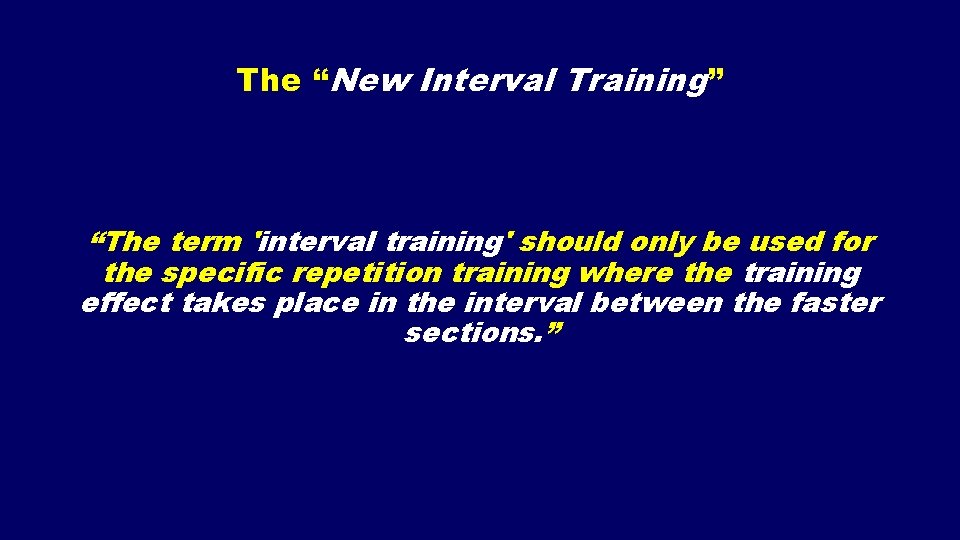 The “New Interval Training”

“The term 'interval training' should only be used for the specific repetition training where the training effect takes place in the interval between the faster sections.”